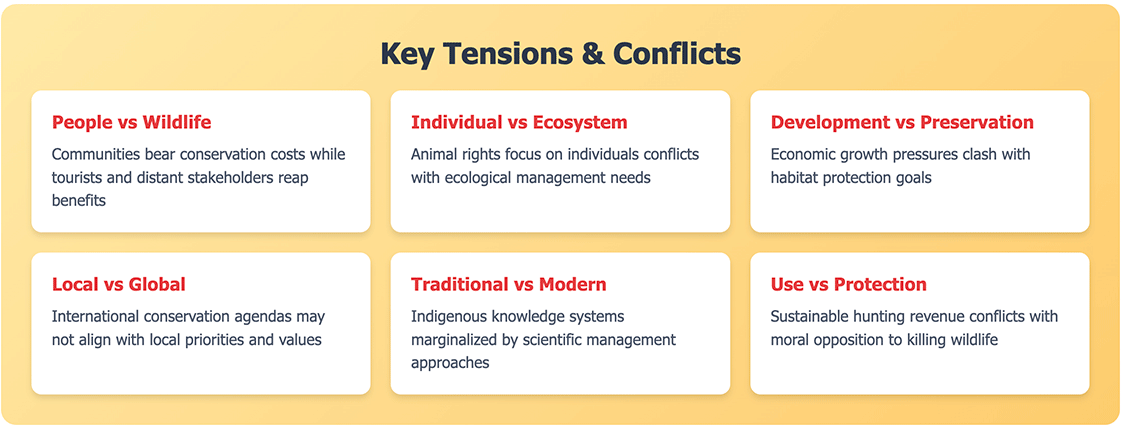 Key Tensions & Conflicts

People vs Wildlife

Communities bear conservation costs while tourists and distant stakeholders reap benefits

Individual vs Ecosystem

Animal rights focus on individuals conflicts with ecological management needs

Development vs Preservation

Economic growth pressures clash with habitat protection goals

Local vs Global

International conservation agendas may not align with local priorities and values

Traditional vs Modern

Indigenous knowledge systems marginalized by scientific management approaches

Use vs Protection

Sustainable hunting revenue conflicts with moral opposition to killing wildlife